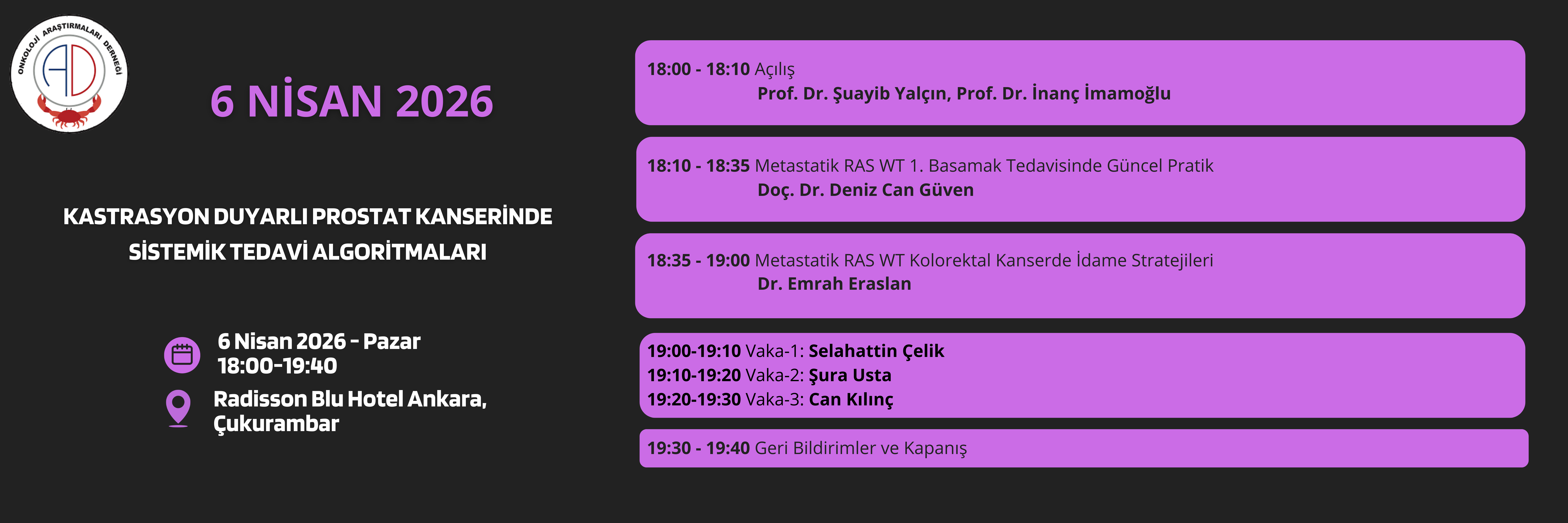 ONKOLOJİ ARAŞTIRMALARI DERNEĞİ

AD

6 NİSAN 2026

KASTRASYON DUYARLI PROSTAT KANSERİNDE SİSTEMİK TEDAVİ ALGORİTMALARI

6 Nisan 2026 - Pazar
18:00-19:40

Radisson Blu Hotel Ankara, Çukurambar

18:00 - 18:10 Açılış
Prof. Dr. Şuayib Yalçın, Prof. Dr. İnanç İmamoğlu

18:10 - 18:35 Metastatik RAS WT 1. Basamak Tedavisinde Güncel Pratik
Doç. Dr. Deniz Can Güven

18:35 - 19:00 Metastatik RAS WT Kolorektal Kanserde İdame Stratejileri
Dr. Emrah Eraslan

19:00-19:10 Vaka-1: Selahattin Çelik
19:10-19:20 Vaka-2: Şura Usta
19:20-19:30 Vaka-3: Can Kılınç

19:30 - 19:40 Geri Bildirimler ve Kapanış